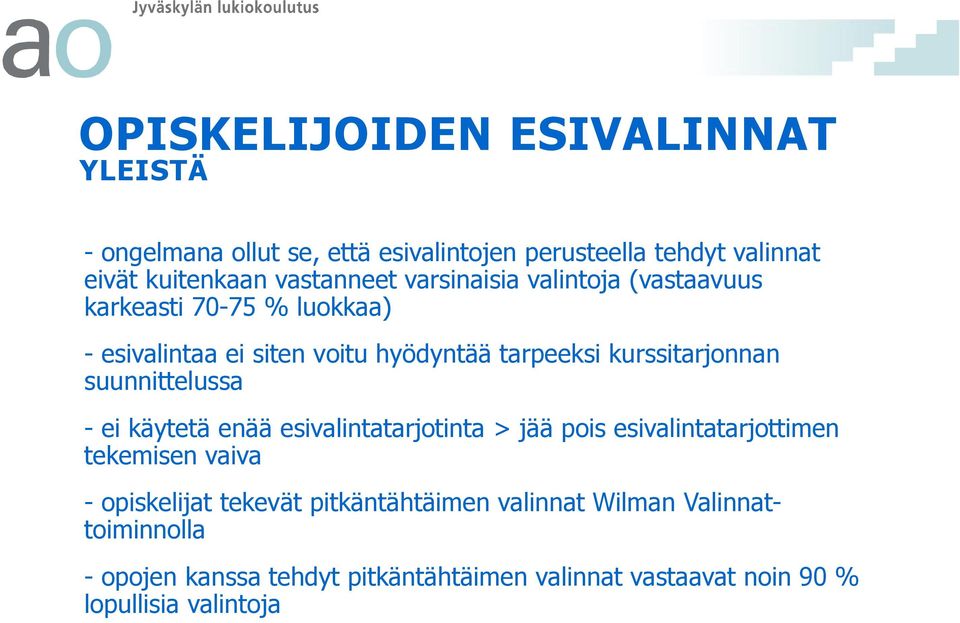 ao Jyväskylän lukiokoulutus

OPISKELIJOIDEN ESIVALINNAT
YLEISTÄ

- ongelmana ollut se, että esivalintojen perusteella tehdyt valinnat eivät kuitenkaan vastanneet varsinaisia valintoja (vastaavuus karkeasti 70-75 % luokkaa)

- esivalintaa ei siten voitu hyödyntää tarpeeksi kurssitarjonnan suunnittelussa

- ei käytetä enää esivalintatarjotinta > jää pois esivalintatarjottimen tekemisen vaiva

- opiskelijat tekevät pitkäntähtäimen valinnat Wilman Valinnat-toiminnolla

- opojen kanssa tehdyt pitkäntähtäimen valinnat vastaavat noin 90 % lopullisia valintoja